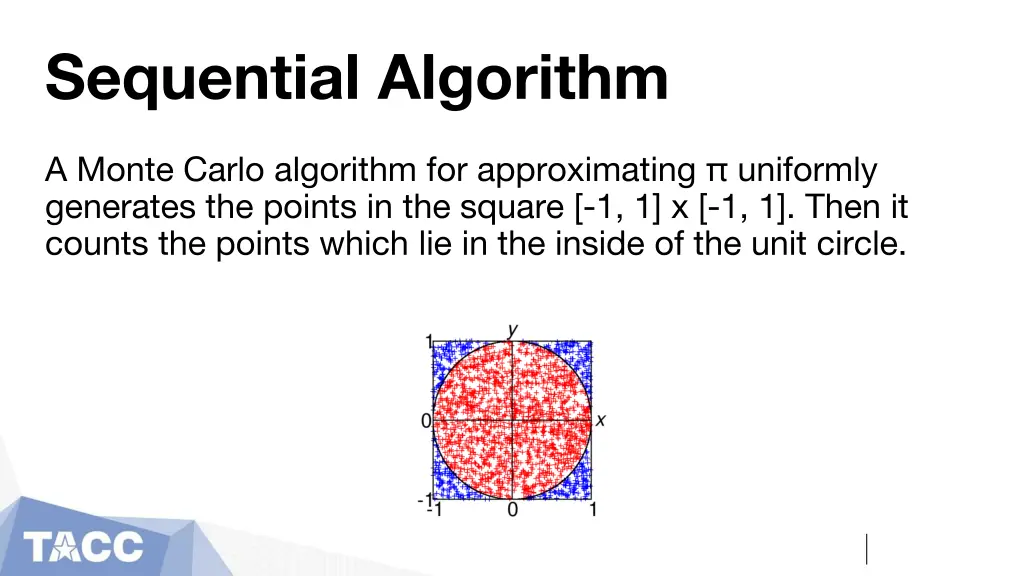 Sequential Algorithm

A Monte Carlo algorithm for approximating π uniformly generates the points in the square [-1, 1] x [-1, 1]. Then it counts the points which lie in the inside of the unit circle.

y
1
0
x
-1
-1
0
1

TACC